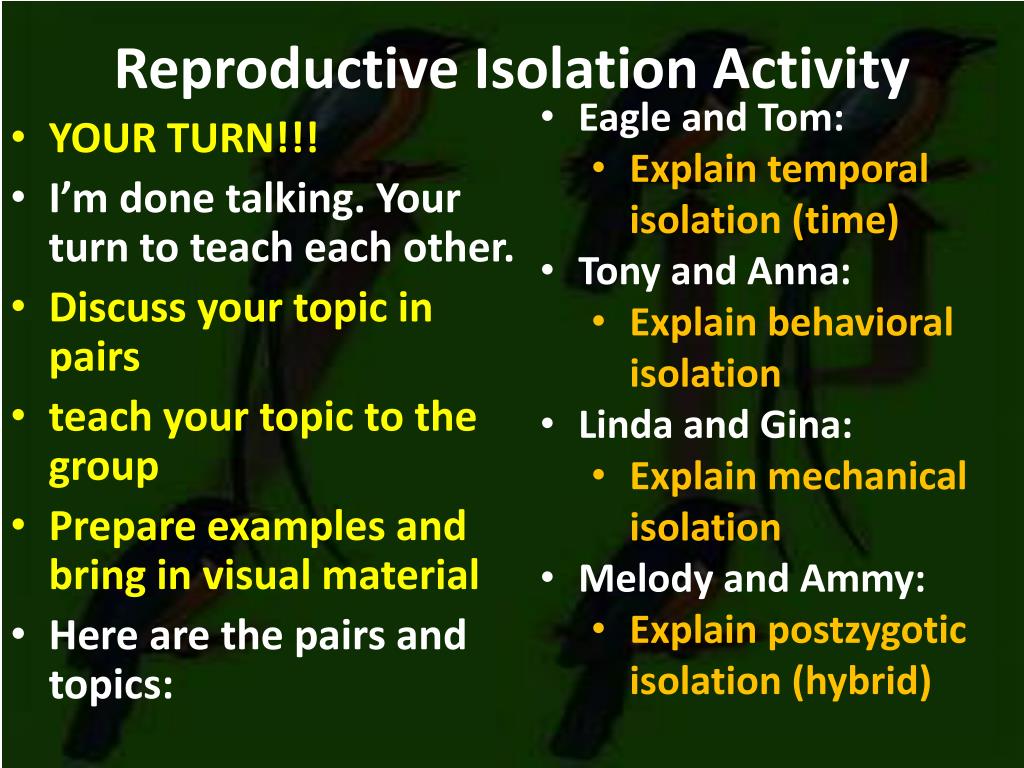 Reproductive Isolation Activity

• YOUR TURN!!!
• I'm done talking. Your turn to teach each other.
• Discuss your topic in pairs
• teach your topic to the group
• Prepare examples and bring in visual material
• Here are the pairs and topics:

• Eagle and Tom:
  • Explain temporal isolation (time)
• Tony and Anna:
  • Explain behavioral isolation
• Linda and Gina:
  • Explain mechanical isolation
• Melody and Ammy:
  • Explain postzygotic isolation (hybrid)